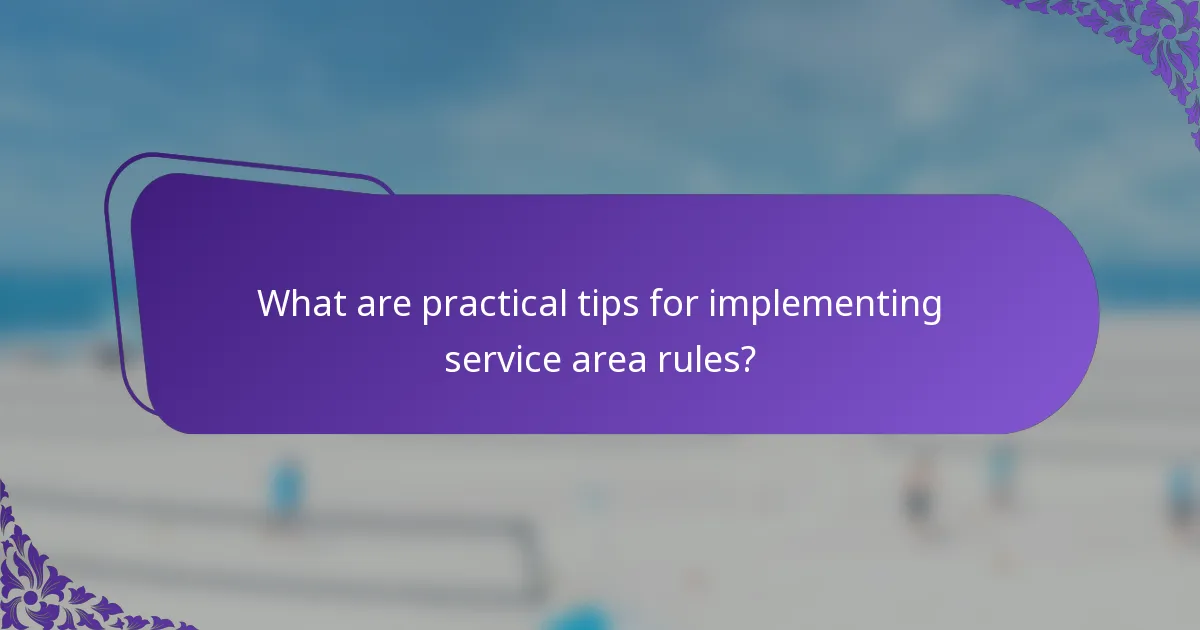 What are practical tips for implementing service area rules?